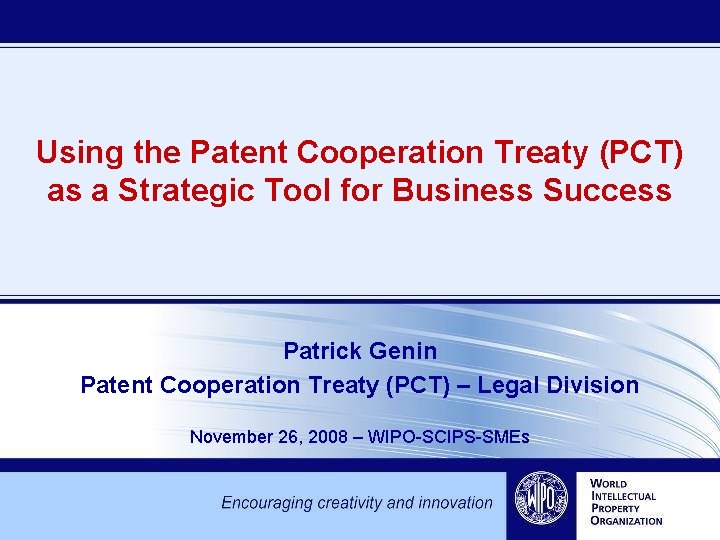 Using the Patent Cooperation Treaty (PCT) as a Strategic Tool for Business Success

Patrick Genin
Patent Cooperation Treaty (PCT) – Legal Division

November 26, 2008 – WIPO-SCIPS-SMEs

Encouraging creativity and innovation

WIPO

WORLD
INTELLECTUAL
PROPERTY
ORGANIZATION